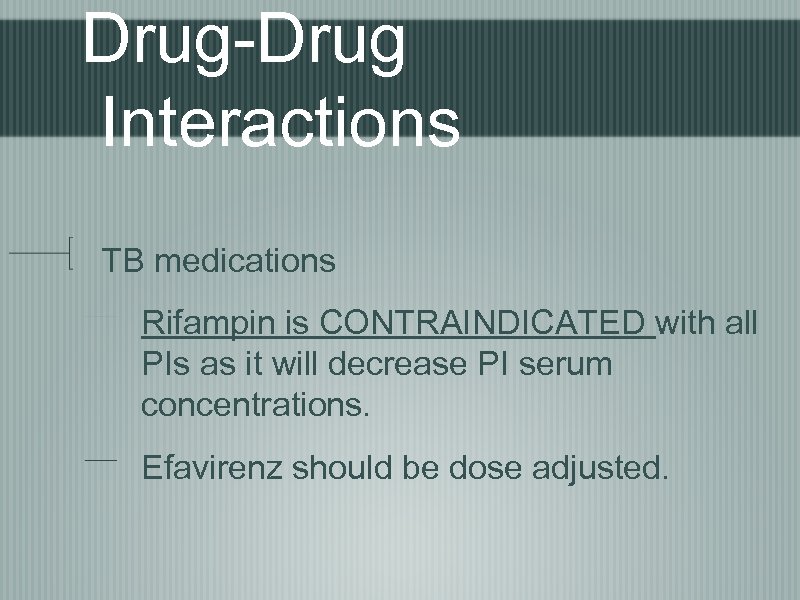 Drug-Drug Interactions

TB medications

Rifampin is CONTRAINDICATED with all PIs as it will decrease PI serum concentrations.

Efavirenz should be dose adjusted.